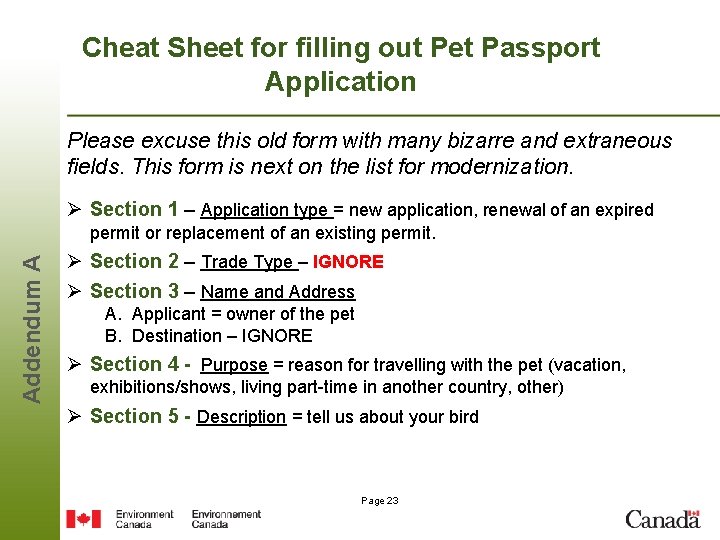 Addendum A

Cheat Sheet for filling out Pet Passport Application

Please excuse this old form with many bizarre and extraneous fields. This form is next on the list for modernization.

➢ Section 1 – Application type = new application, renewal of an expired permit or replacement of an existing permit.

➢ Section 2 – Trade Type – IGNORE

➢ Section 3 – Name and Address
A. Applicant = owner of the pet
B. Destination – IGNORE

➢ Section 4 - Purpose = reason for travelling with the pet (vacation, exhibitions/shows, living part-time in another country, other)

➢ Section 5 - Description = tell us about your bird

Page 23

Environment Canada Environnement Canada

Canada